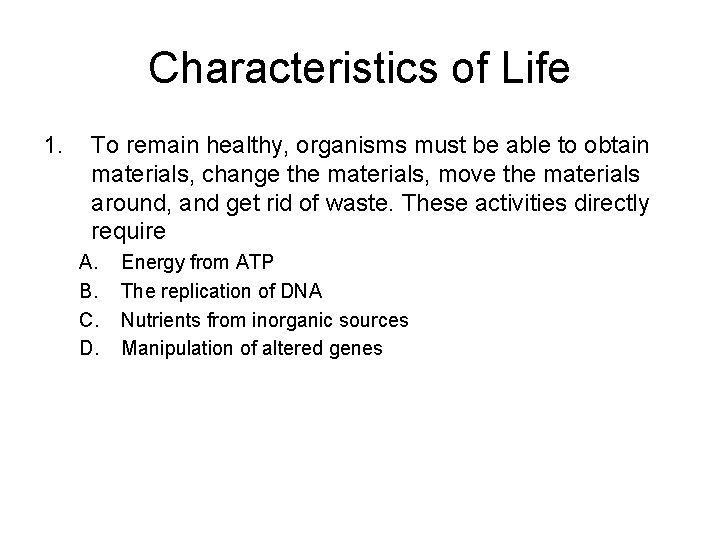 Characteristics of Life

1. To remain healthy, organisms must be able to obtain materials, change the materials, move the materials around, and get rid of waste. These activities directly require

A. Energy from ATP
B. The replication of DNA
C. Nutrients from inorganic sources
D. Manipulation of altered genes